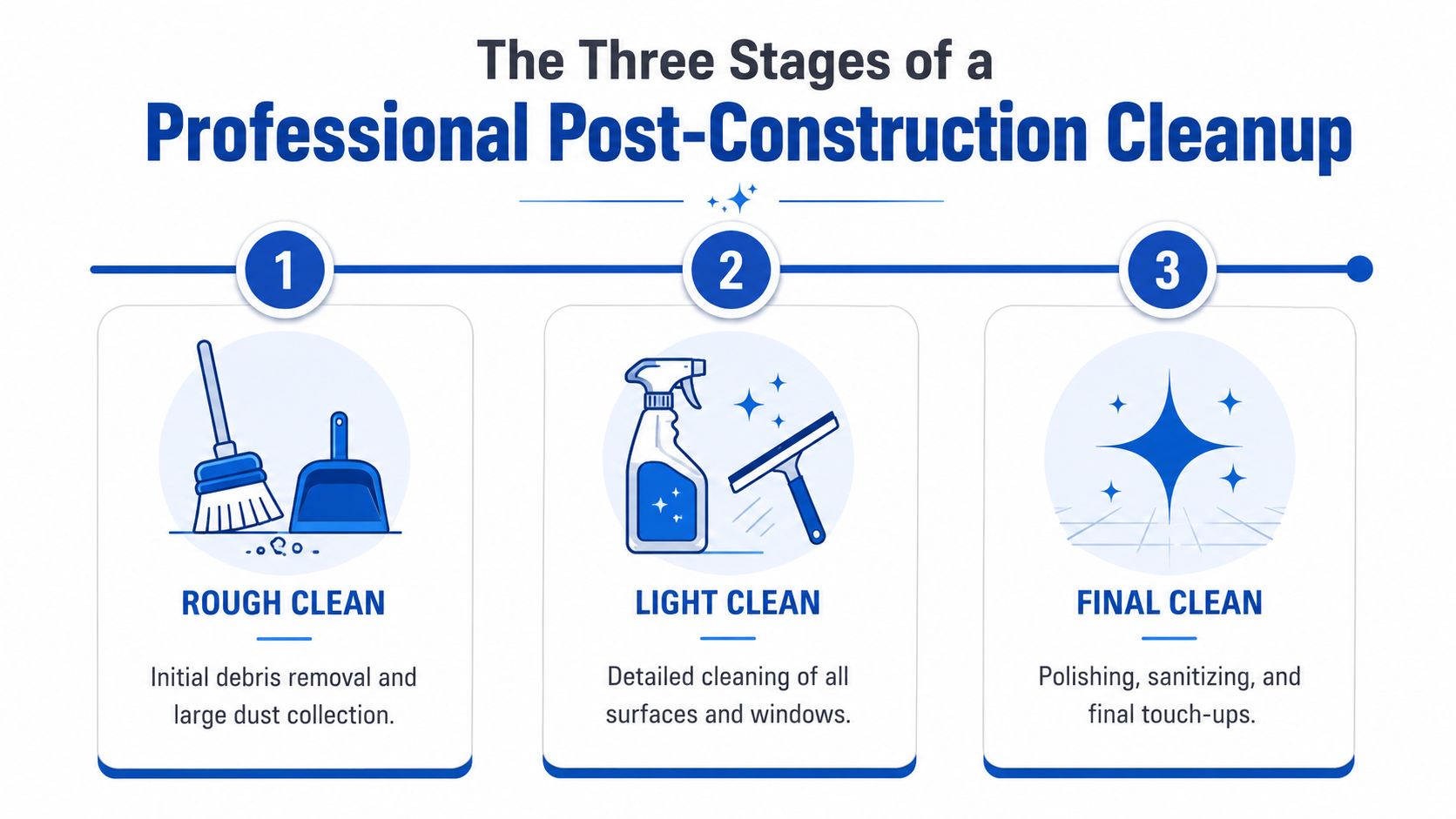 The Three Stages of a
Professional Post-Construction Cleanup

1

ROUGH CLEAN

Initial debris removal and large dust collection.

2

LIGHT CLEAN

Detailed cleaning of all surfaces and windows.

3

FINAL CLEAN

Polishing, sanitizing, and final touch-ups.